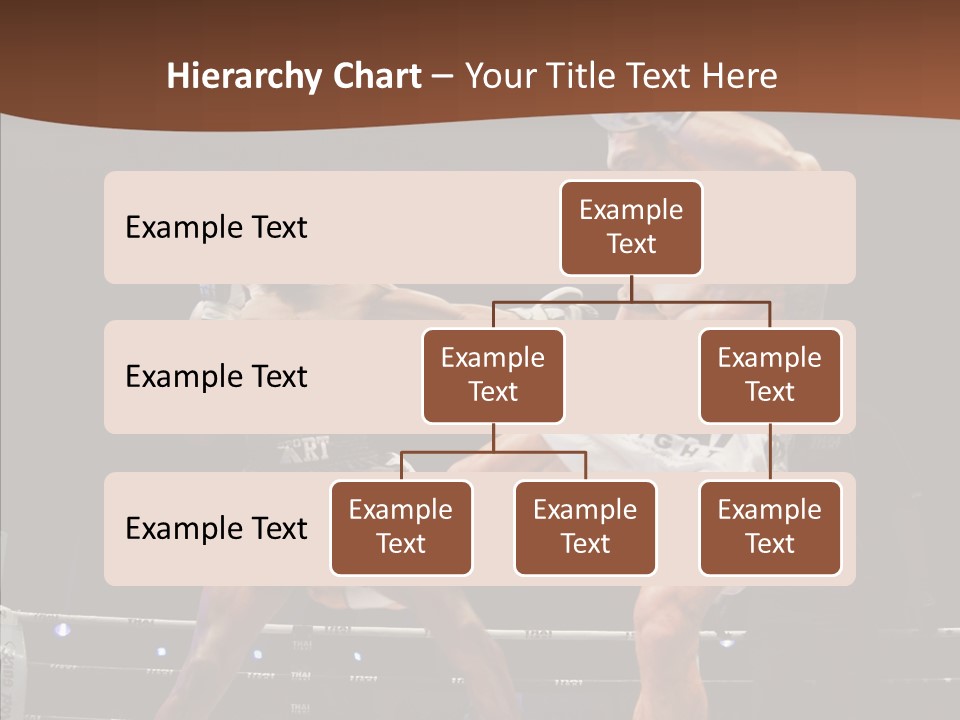 Hierarchy Chart – Your Title Text Here

Example Text

Example Text

Example Text

Example Text

Example Text

Example Text

Example Text

Example Text

Example Text